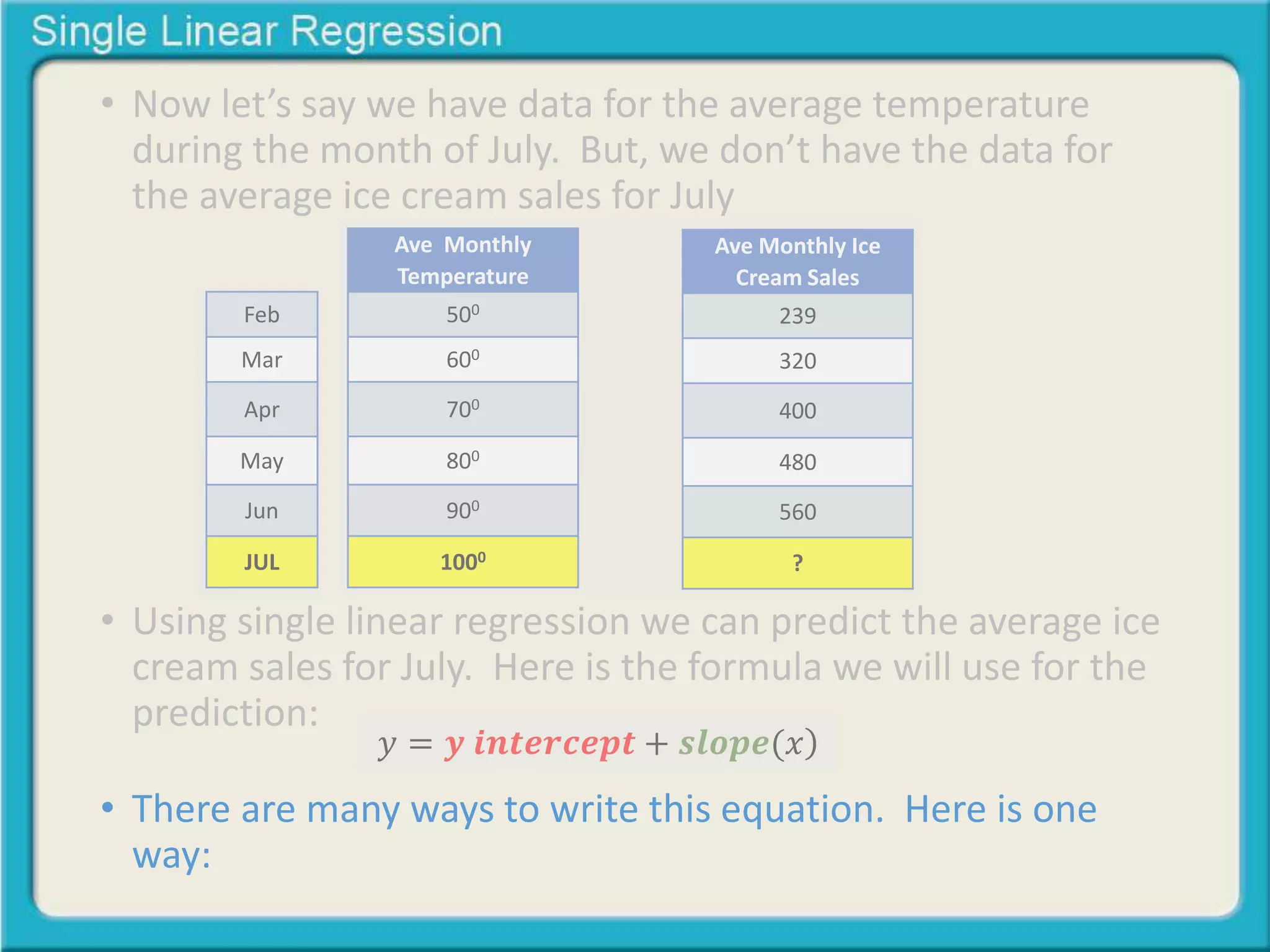 Single Linear Regression

• Now let's say we have data for the average temperature during the month of July. But, we don't have the data for the average ice cream sales for July

| | Ave Monthly Temperature | Ave Monthly Ice Cream Sales |
|---|---|---|
| Feb | $50^0$ | 239 |
| Mar | $60^0$ | 320 |
| Apr | $70^0$ | 400 |
| May | $80^0$ | 480 |
| Jun | $90^0$ | 560 |
| JUL | $100^0$ | ? |

• Using single linear regression we can predict the average ice cream sales for July. Here is the formula we will use for the prediction:

$y = y\ intercept + slope(x)$

• There are many ways to write this equation. Here is one way: